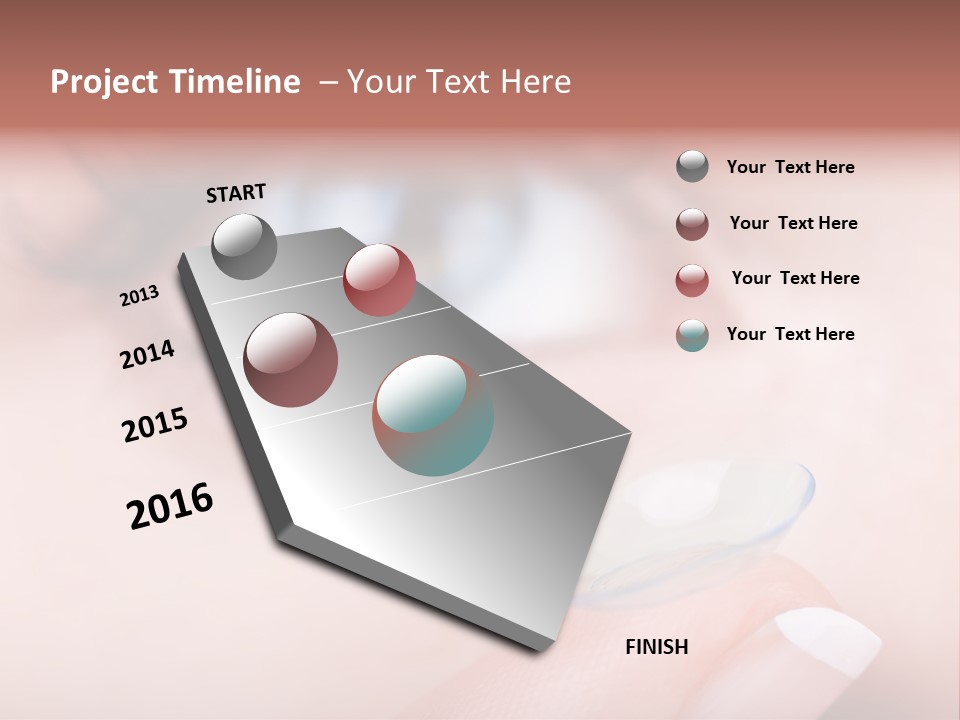 Project Timeline – Your Text Here

START

2013

2014

2015

2016

FINISH

Your Text Here

Your Text Here

Your Text Here

Your Text Here